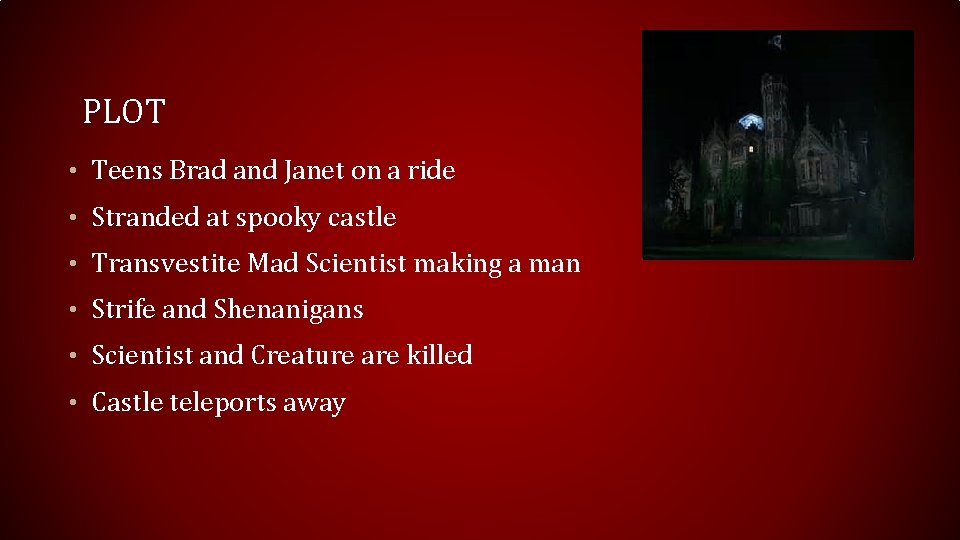 PLOT

• Teens Brad and Janet on a ride
• Stranded at spooky castle
• Transvestite Mad Scientist making a man
• Strife and Shenanigans
• Scientist and Creature are killed
• Castle teleports away